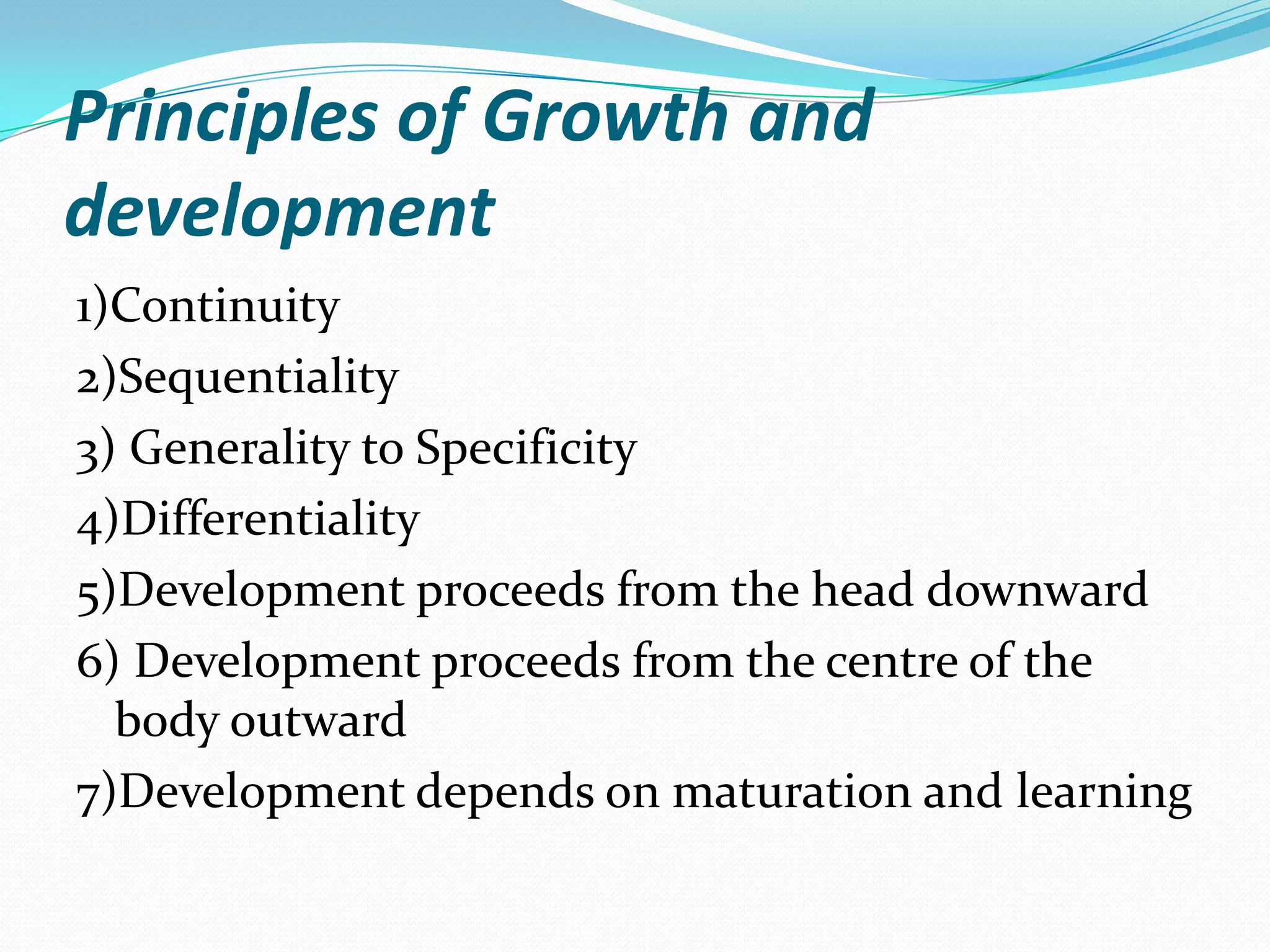 Principles of Growth and development

1)Continuity

2)Sequentiality

3) Generality to Specificity

4)Differentiality

5)Development proceeds from the head downward

6) Development proceeds from the centre of the body outward

7)Development depends on maturation and learning